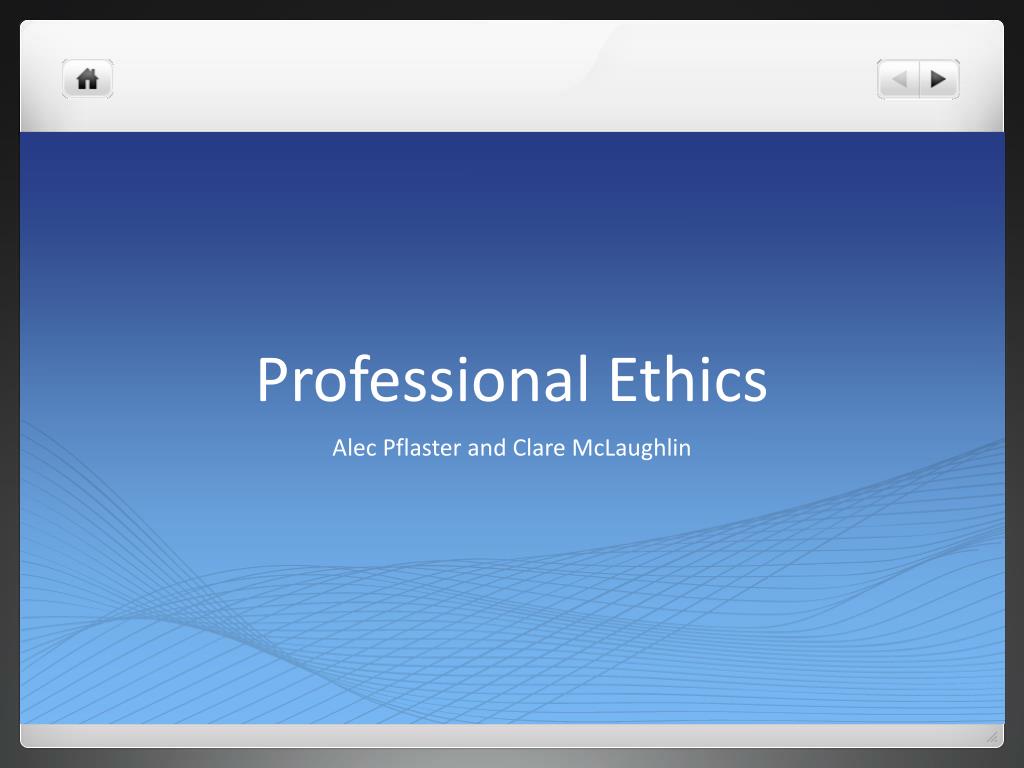 Professional Ethics

Alec Pflaster and Clare McLaughlin